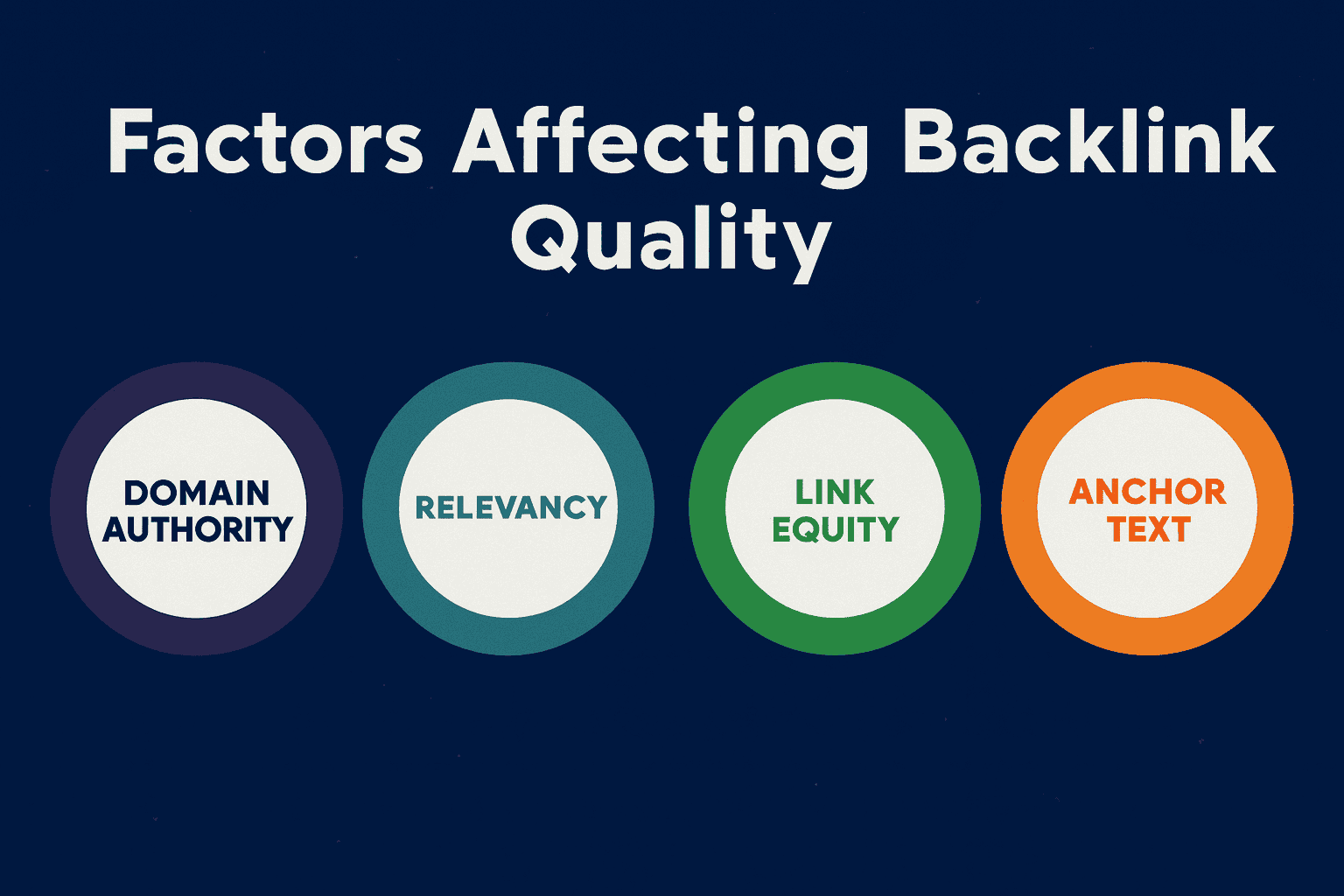 Factors Affecting Backlink Quality

DOMAIN AUTHORITY

RELEVANCY

LINK EQUITY

ANCHOR TEXT